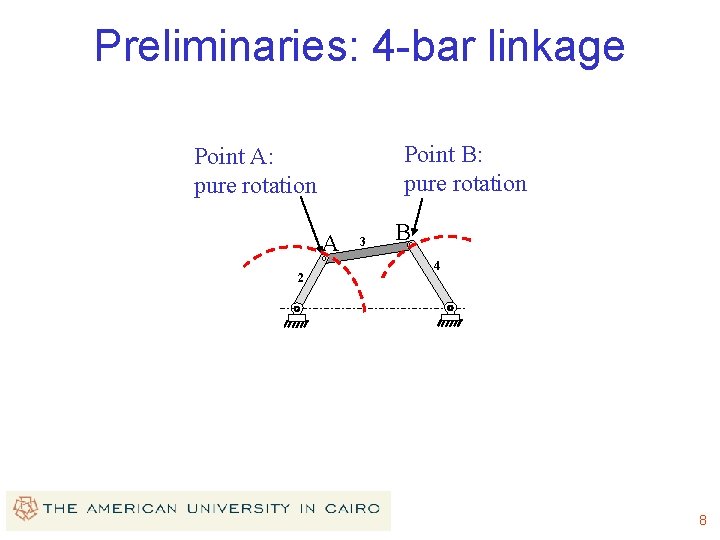 Preliminaries: 4-bar linkage

Point A:
pure rotation

Point B:
pure rotation

A
3
B
2
4

THE AMERICAN UNIVERSITY IN CAIRO

8